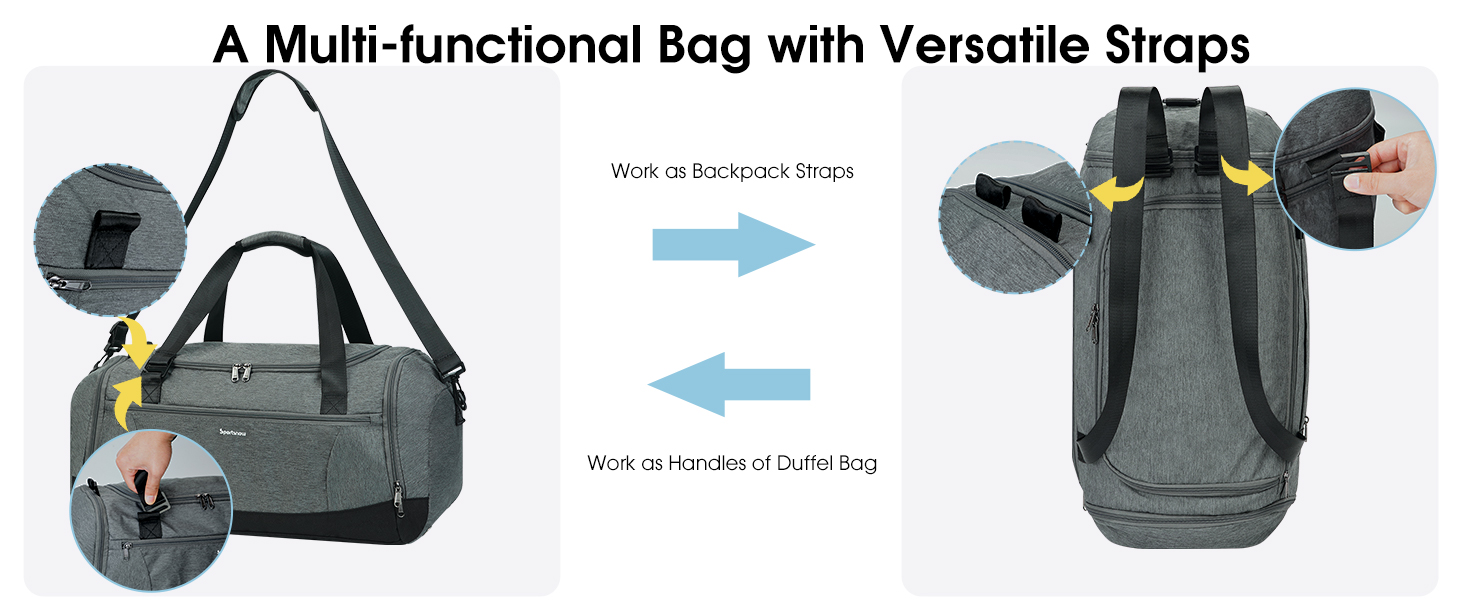 A Multi-functional Bag with Versatile Straps

Sportsnew

Work as Backpack Straps

Work as Handles of Duffel Bag